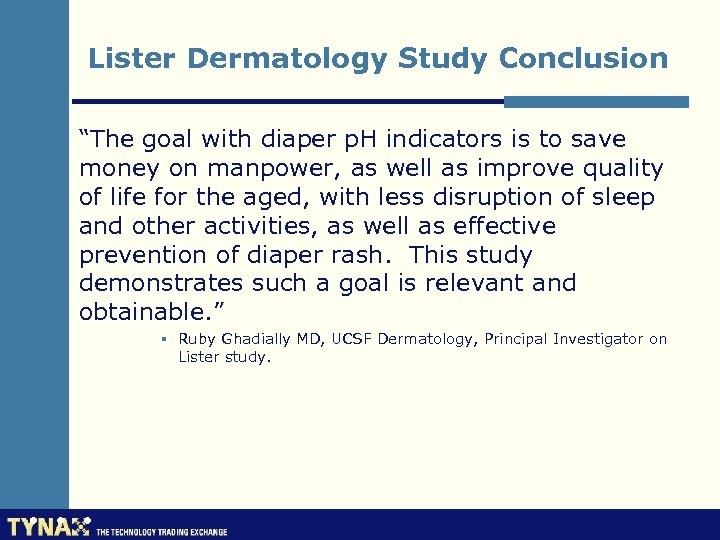 Lister Dermatology Study Conclusion

“The goal with diaper pH indicators is to save money on manpower, as well as improve quality of life for the aged, with less disruption of sleep and other activities, as well as effective prevention of diaper rash. This study demonstrates such a goal is relevant and obtainable.”

▪ Ruby Ghadially MD, UCSF Dermatology, Principal Investigator on Lister study.

TYNAX THE TECHNOLOGY TRADING EXCHANGE